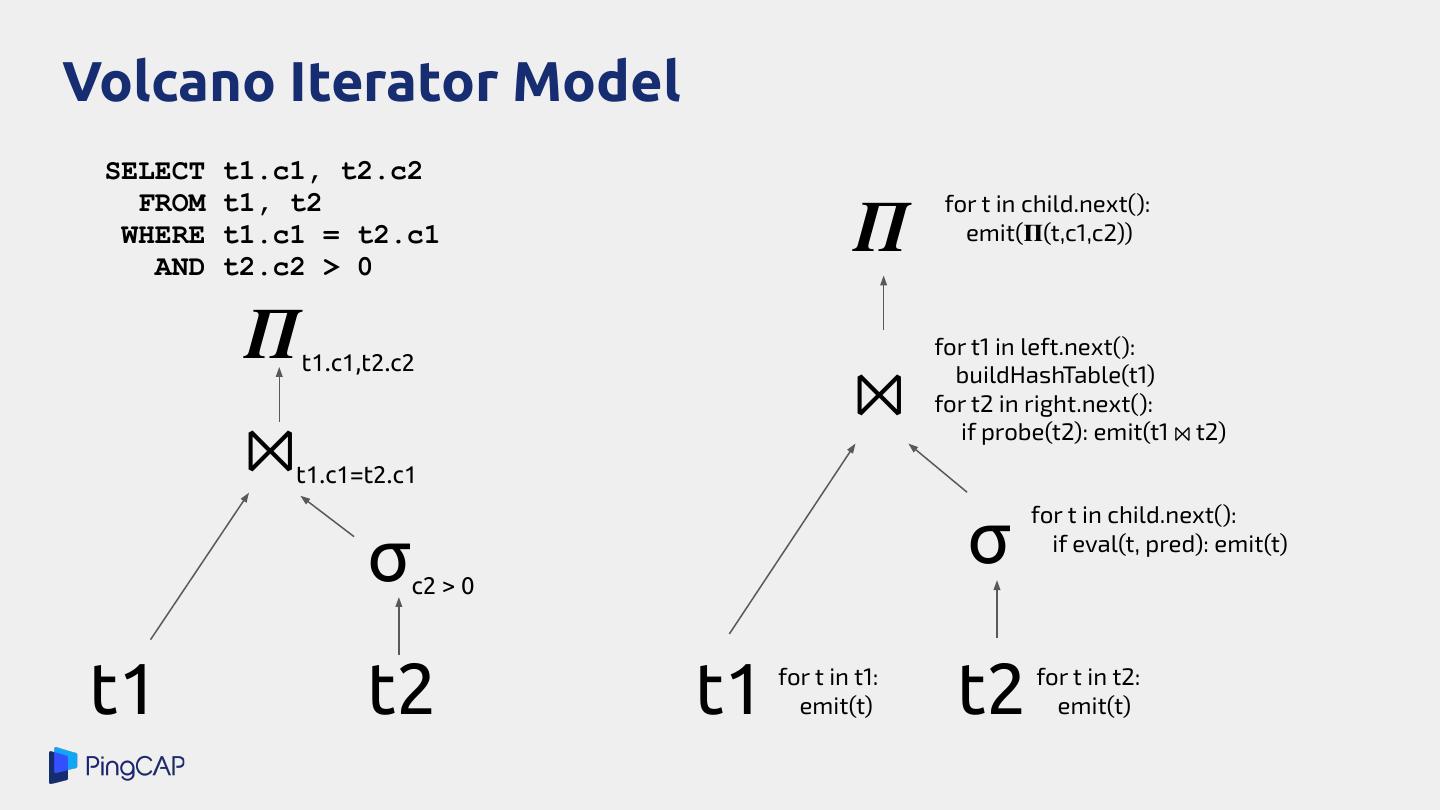 Volcano Iterator Model

SELECT t1.c1, t2.c2
FROM t1, t2
WHERE t1.c1 = t2.c1
AND t2.c2 > 0

$\Pi_{t1.c1,t2.c2}$

$\bowtie_{t1.c1=t2.c1}$

$\sigma_{c2 > 0}$

t1

t2

$\Pi$

for t in child.next():
emit($\Pi$(t,c1,c2))

$\bowtie$

for t1 in left.next():
buildHashTable(t1)
for t2 in right.next():
if probe(t2): emit(t1 $\bowtie$ t2)

$\sigma$

for t in child.next():
if eval(t, pred): emit(t)

t1

for t in t1:
emit(t)

t2

for t in t2:
emit(t)

PingCAP